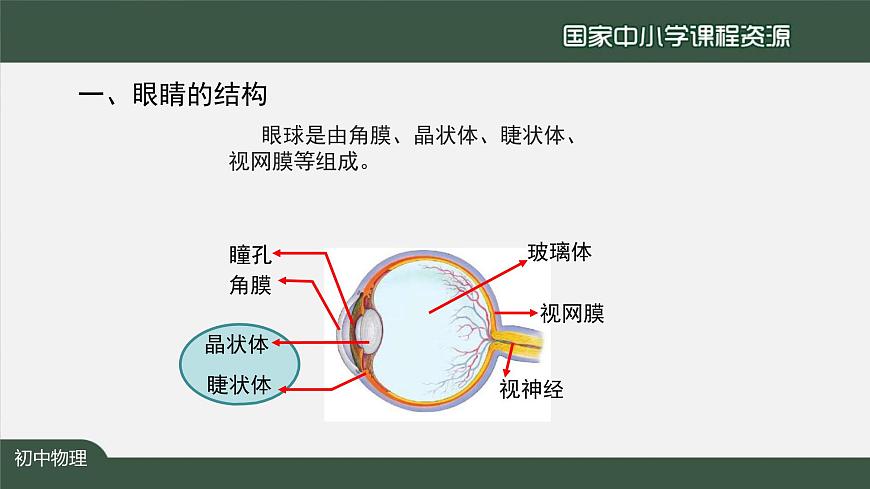 国家中小学课程资源

一、眼睛的结构

眼球是由角膜、晶状体、睫状体、视网膜等组成。

瞳孔
角膜
晶状体
睫状体
玻璃体
视网膜
视神经

初中物理